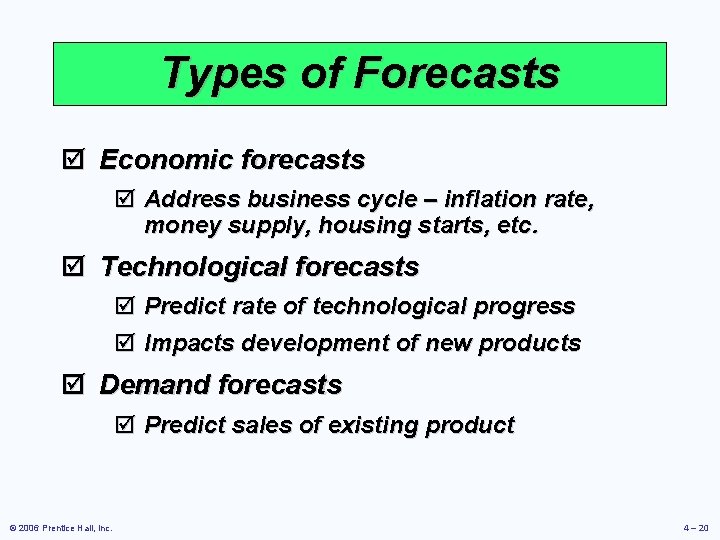 Types of Forecasts

☑ Economic forecasts

☑ Address business cycle – inflation rate, money supply, housing starts, etc.

☑ Technological forecasts

☑ Predict rate of technological progress

☑ Impacts development of new products

☑ Demand forecasts

☑ Predict sales of existing product

© 2006 Prentice Hall, Inc.

4 – 20